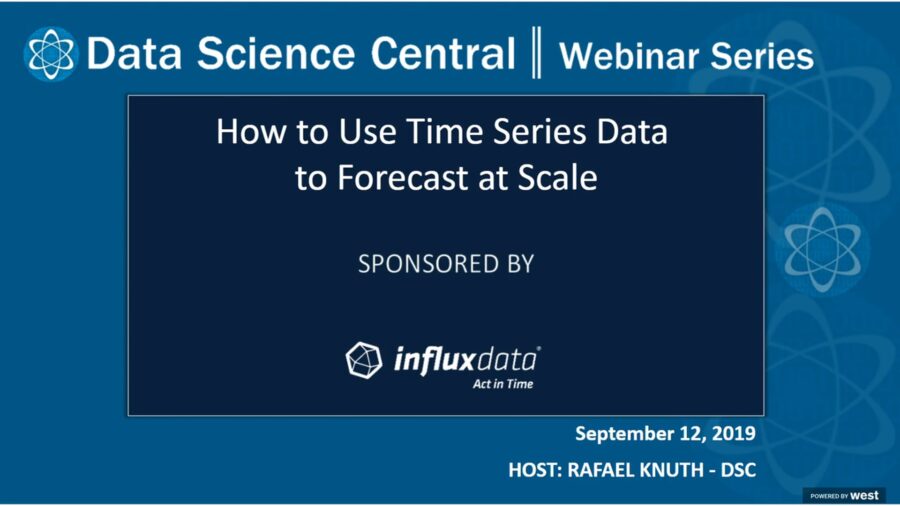 Data Science Central ‖ Webinar Series

How to Use Time Series Data to Forecast at Scale

SPONSORED BY

influxdata®
Act in Time

September 12, 2019

HOST: RAFAEL KNUTH - DSC

POWERED BY west